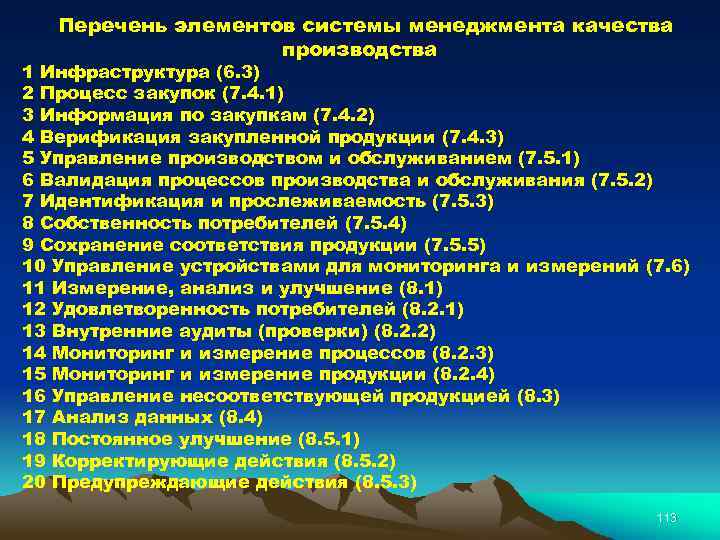 Перечень элементов системы менеджмента качества производства

1 Инфраструктура (6.3)
2 Процесс закупок (7.4.1)
3 Информация по закупкам (7.4.2)
4 Верификация закупленной продукции (7.4.3)
5 Управление производством и обслуживанием (7.5.1)
6 Валидация процессов производства и обслуживания (7.5.2)
7 Идентификация и прослеживаемость (7.5.3)
8 Собственность потребителей (7.5.4)
9 Сохранение соответствия продукции (7.5.5)
10 Управление устройствами для мониторинга и измерений (7.6)
11 Измерение, анализ и улучшение (8.1)
12 Удовлетворенность потребителей (8.2.1)
13 Внутренние аудиты (проверки) (8.2.2)
14 Мониторинг и измерение процессов (8.2.3)
15 Мониторинг и измерение продукции (8.2.4)
16 Управление несоответствующей продукцией (8.3)
17 Анализ данных (8.4)
18 Постоянное улучшение (8.5.1)
19 Корректирующие действия (8.5.2)
20 Предупреждающие действия (8.5.3)

113